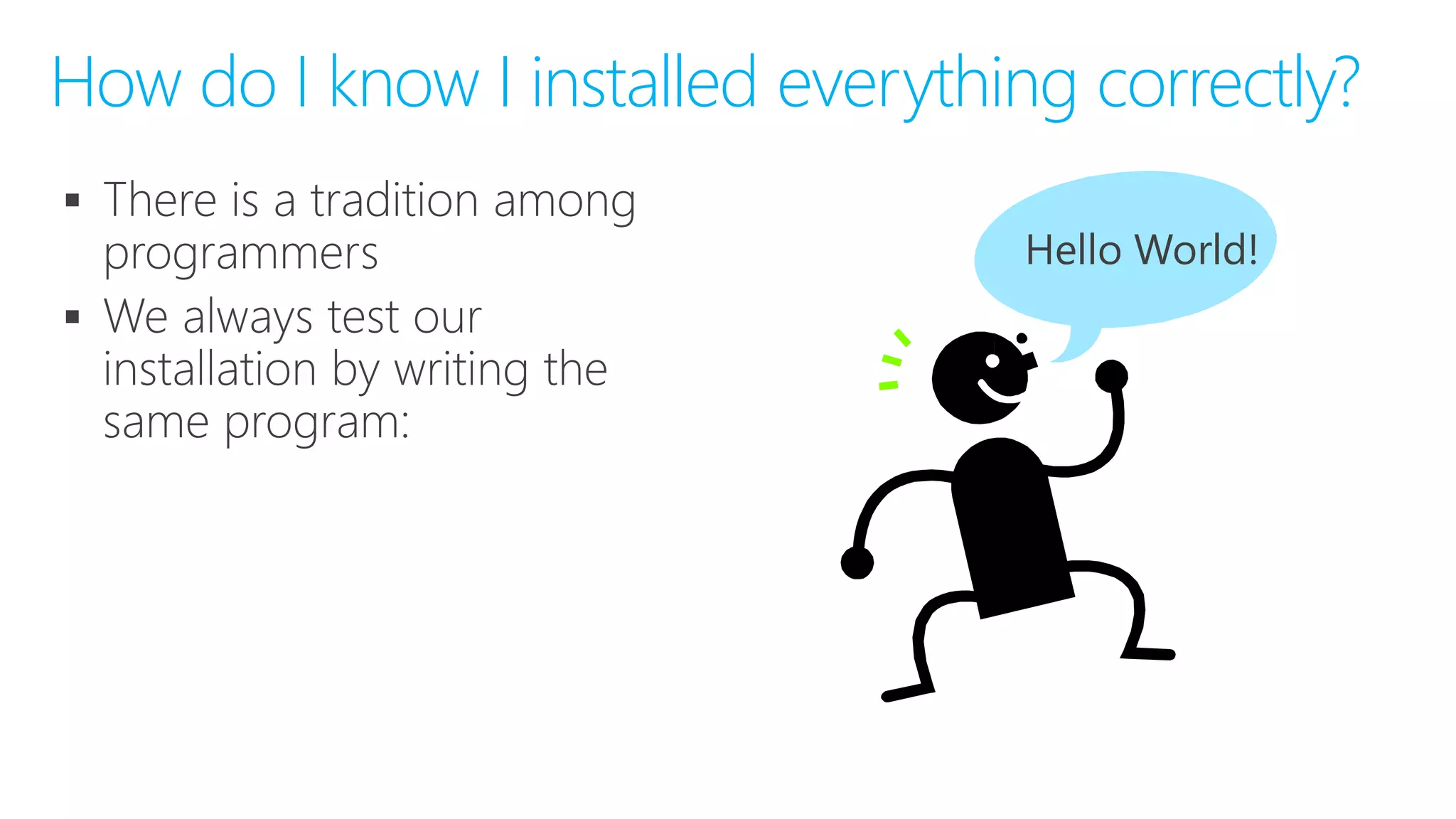 How do I know I installed everything correctly?

▪ There is a tradition among programmers
▪ We always test our installation by writing the same program:

Hello World!